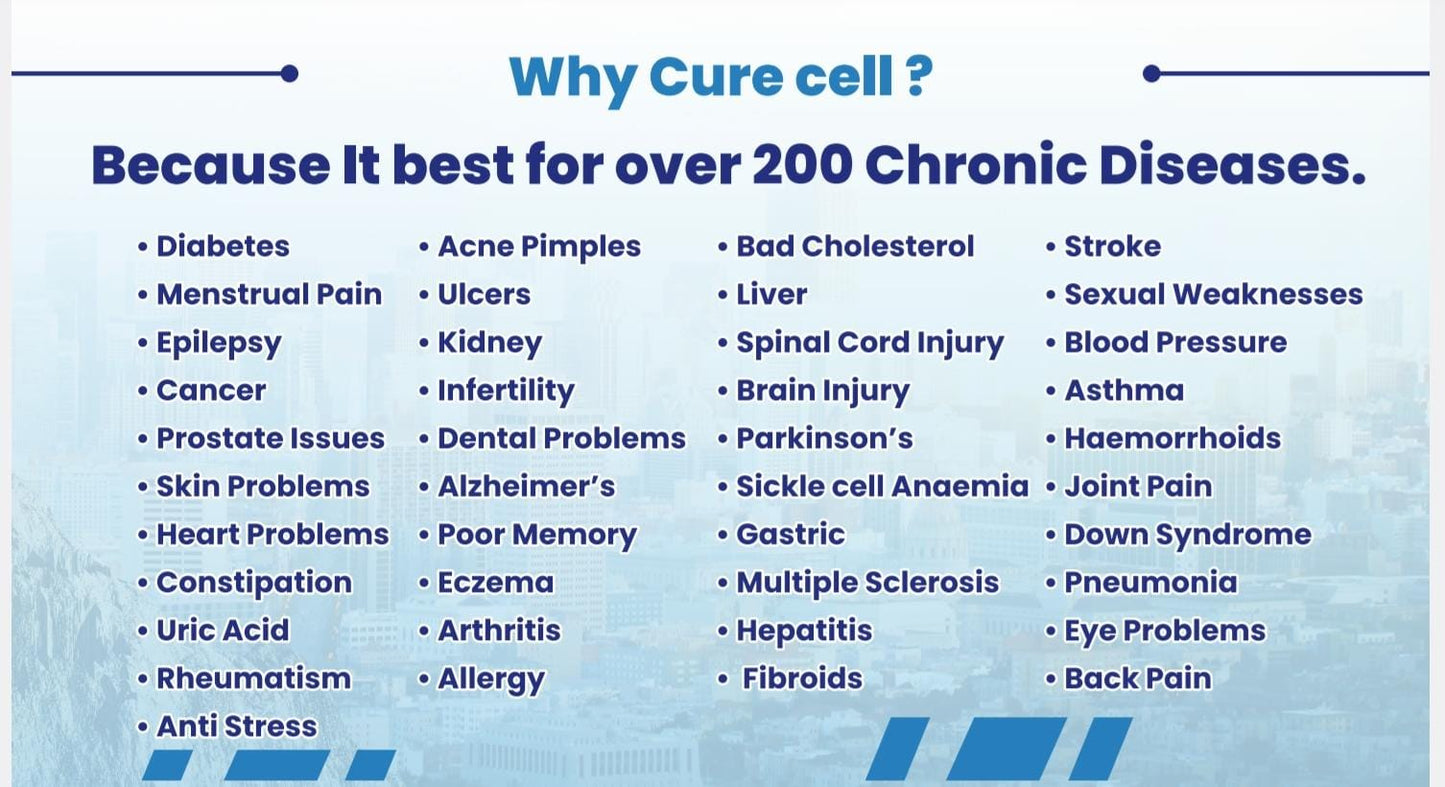 Why Cure cell ?

Because It best for over 200 Chronic Diseases.

• Diabetes
• Menstrual Pain
• Epilepsy
• Cancer
• Prostate Issues
• Skin Problems
• Heart Problems
• Constipation
• Uric Acid
• Rheumatism
• Anti Stress

• Acne Pimples
• Ulcers
• Kidney
• Infertility
• Dental Problems
• Alzheimer's
• Poor Memory
• Eczema
• Arthritis
• Allergy

• Bad Cholesterol
• Liver
• Spinal Cord Injury
• Brain Injury
• Parkinson's
• Sickle cell Anaemia
• Gastric
• Multiple Sclerosis
• Hepatitis
• Fibroids

• Stroke
• Sexual Weaknesses
• Blood Pressure
• Asthma
• Haemorrhoids
• Joint Pain
• Down Syndrome
• Pneumonia
• Eye Problems
• Back Pain